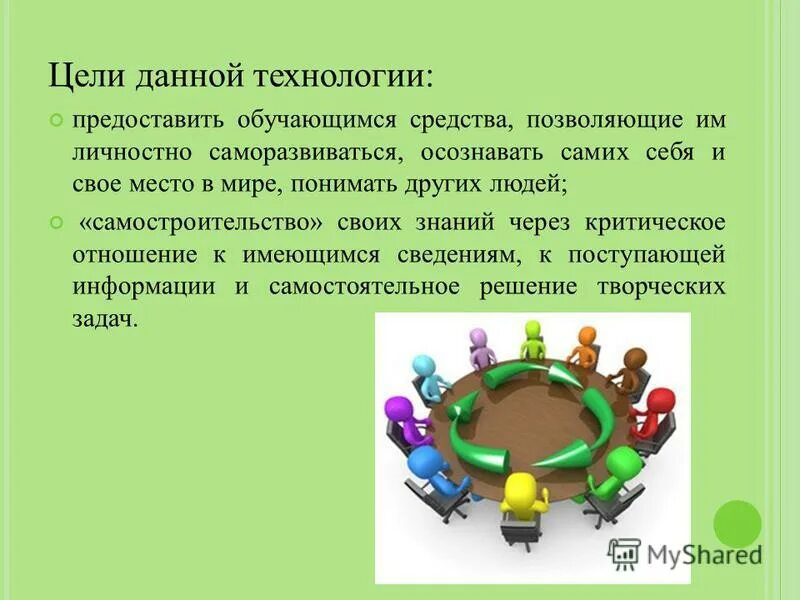 Цели данной технологии:

предоставить обучающимся средства, позволяющие им личностно саморазвиваться, осознавать самих себя и свое место в мире, понимать других людей;

«самостроительство» своих знаний через критическое отношение к имеющимся сведениям, к поступающей информации и самостоятельное решение творческих задач.

MyShared